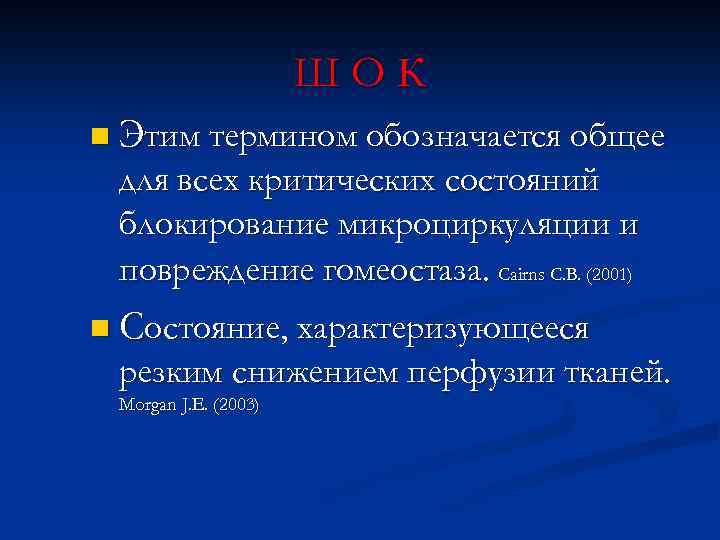 Ш О К

Этим термином обозначается общее для всех критических состояний блокирование микроциркуляции и повреждение гомеостаза. Cairns C.B. (2001)

Состояние, характеризующееся резким снижением перфузии тканей. Morgan J.E. (2003)